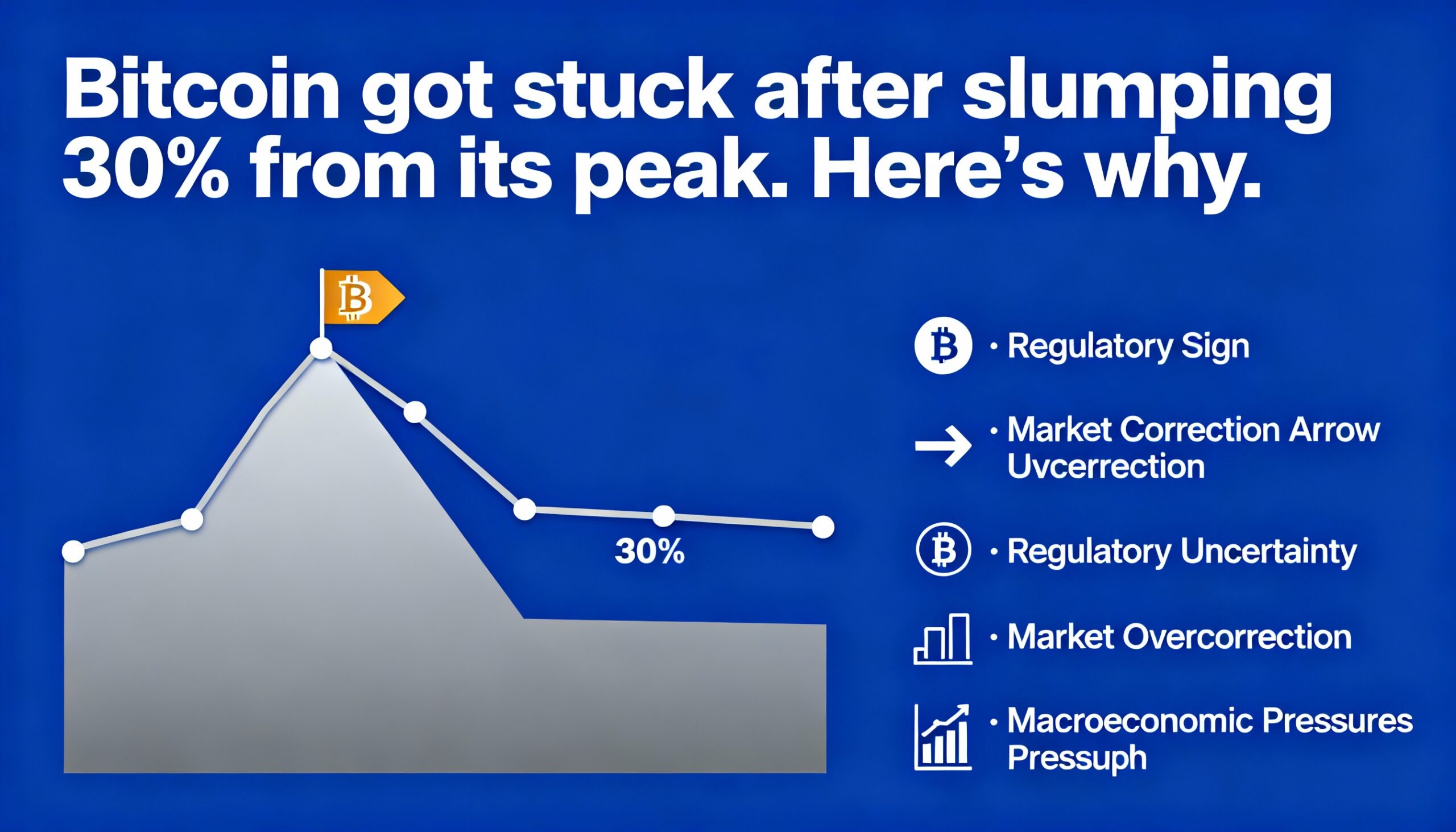 Bitcoin got stuck after slumping 30% from its peak. Here's why.

30%

• Regulatory Sign

• Market Correction Arrow Uvcerrection

• Regulatory Uncertainty

• Market Overcorrection

• Macroeconomic Pressures Pressuph